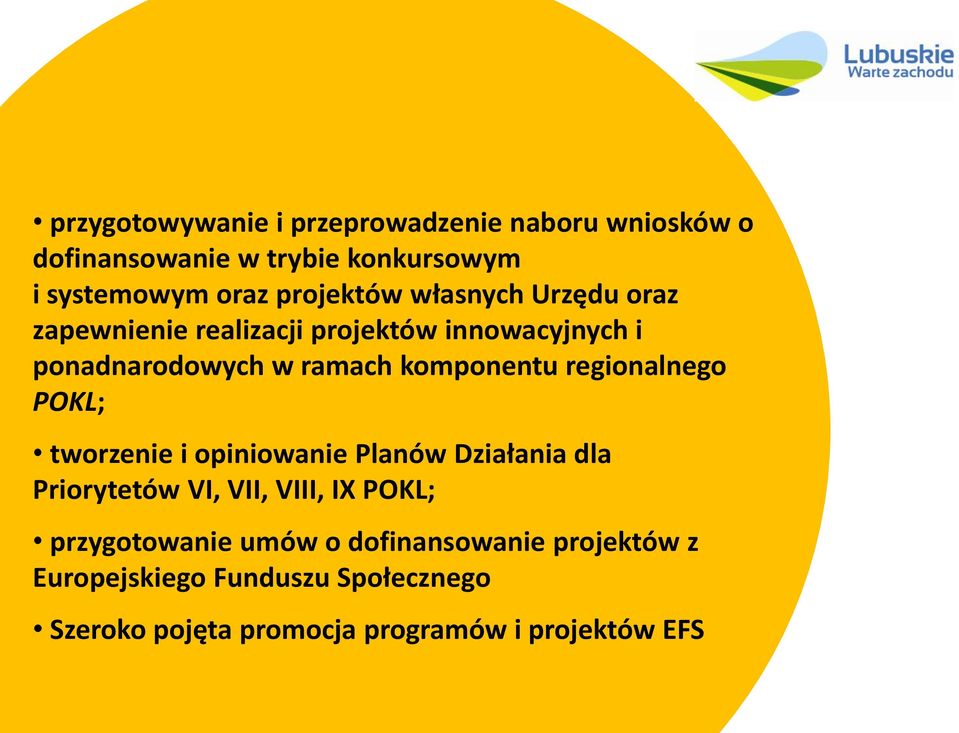 Lubuskie
Warte zachodu

• przygotowywanie i przeprowadzenie naboru wniosków o dofinansowanie w trybie konkursowym i systemowym oraz projektów własnych Urzędu oraz zapewnienie realizacji projektów innowacyjnych i ponadnarodowych w ramach komponentu regionalnego POKL;

• tworzenie i opiniowanie Planów Działania dla Priorytetów VI, VII, VIII, IX POKL;

• przygotowanie umów o dofinansowanie projektów z Europejskiego Funduszu Społecznego

• Szeroko pojęta promocja programów i projektów EFS